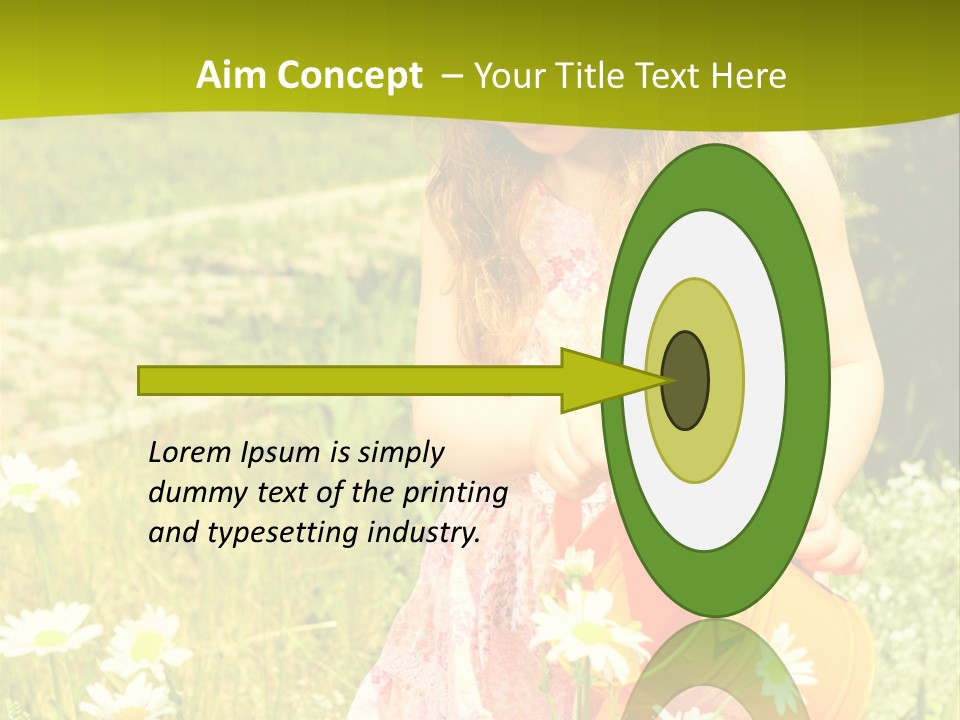 Aim Concept – Your Title Text Here

Lorem Ipsum is simply dummy text of the printing and typesetting industry.